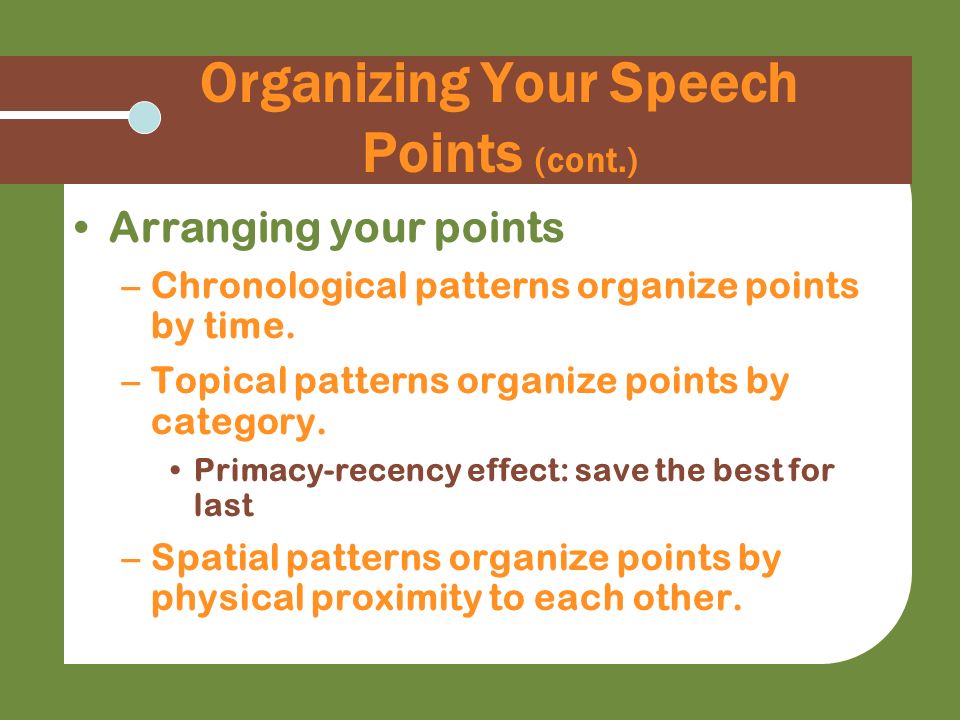 Organizing Your Speech Points (cont.)

• Arranging your points

– Chronological patterns organize points by time.

– Topical patterns organize points by category.

• Primacy-recency effect: save the best for last

– Spatial patterns organize points by physical proximity to each other.